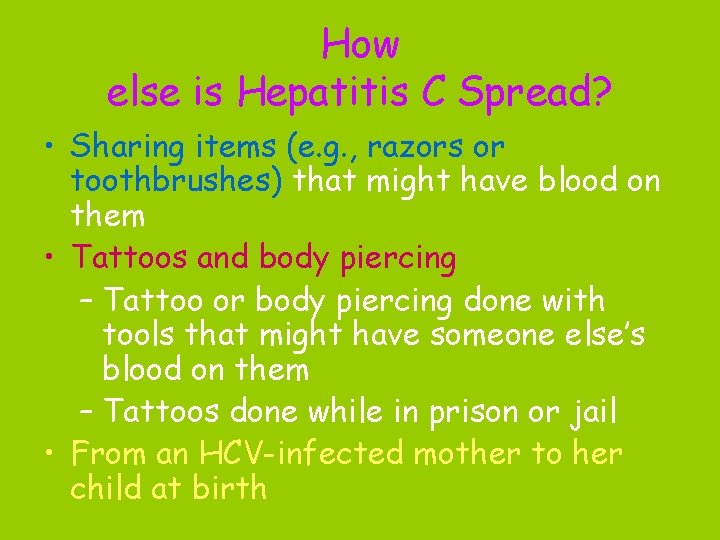 How else is Hepatitis C Spread?

• Sharing items (e.g., razors or toothbrushes) that might have blood on them
• Tattoos and body piercing
– Tattoo or body piercing done with tools that might have someone else's blood on them
– Tattoos done while in prison or jail
• From an HCV-infected mother to her child at birth